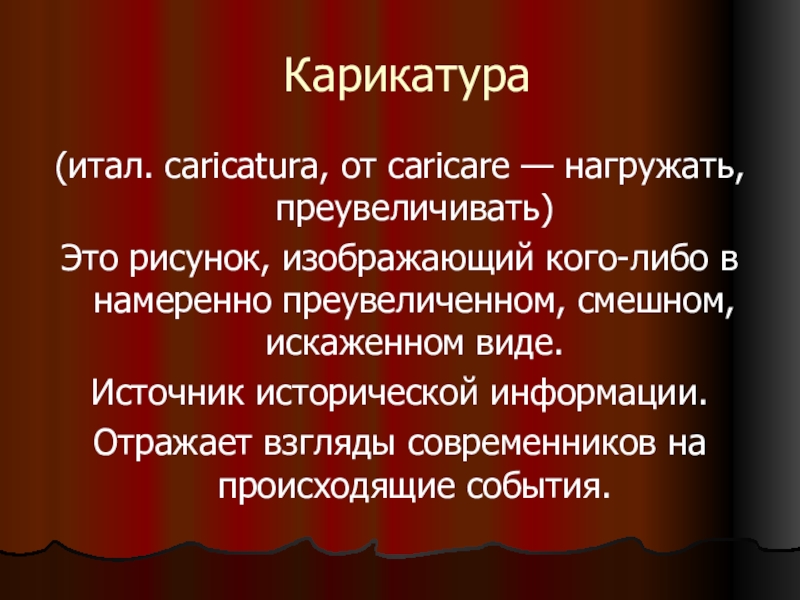 Карикатура

(итал. caricatura, от caricare — нагружать, преувеличивать)

Это рисунок, изображающий кого-либо в намеренно преувеличенном, смешном, искаженном виде.

Источник исторической информации.

Отражает взгляды современников на происходящие события.